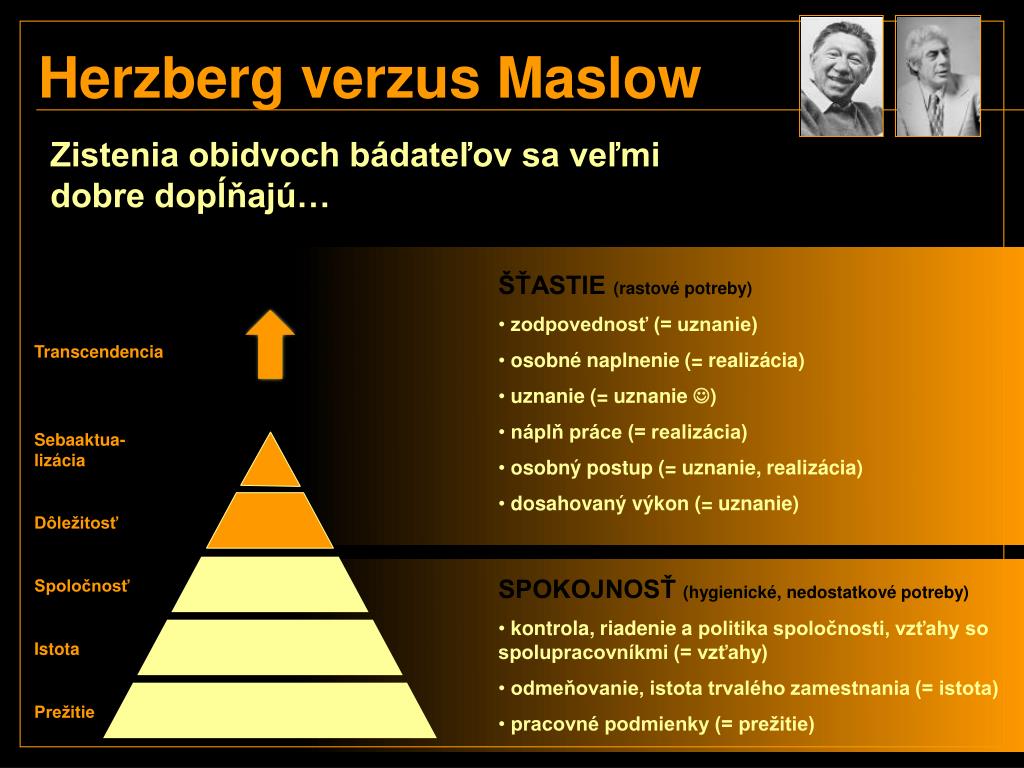 Herzberg verzus Maslow

Zistenia obidvoch bádateľov sa veľmi dobre dopĺňajú…

Transcendencia

Sebaaktualizácia

Dôležitosť

Spoločnosť

Istota

Prežitie

ŠŤASTIE (rastové potreby)

• zodpovednosť (= uznanie)

• osobné naplnenie (= realizácia)

• uznanie (= uznanie ☺)

• náplň práce (= realizácia)

• osobný postup (= uznanie, realizácia)

• dosahovaný výkon (= uznanie)

SPOKOJNOSŤ (hygienické, nedostatkové potreby)

• kontrola, riadenie a politika spoločnosti, vzťahy so spolupracovníkmi (= vzťahy)

• odmeňovanie, istota trvalého zamestnania (= istota)

• pracovné podmienky (= prežitie)